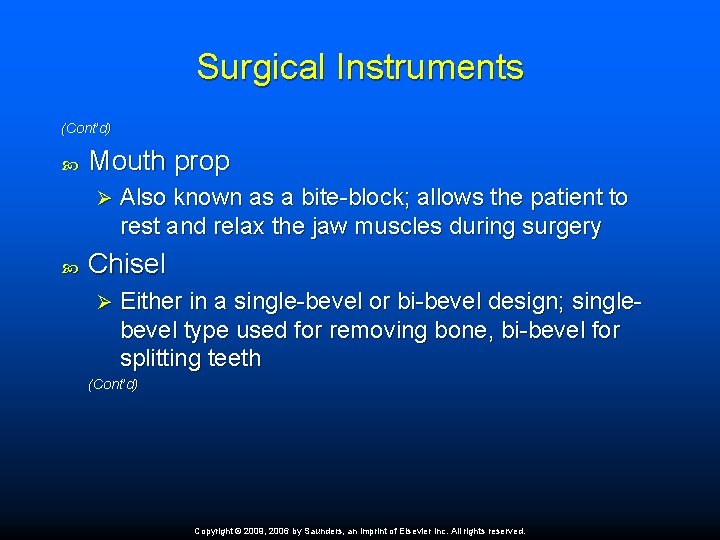 Surgical Instruments

(Cont'd)

Mouth prop

Also known as a bite-block; allows the patient to rest and relax the jaw muscles during surgery

Chisel

Either in a single-bevel or bi-bevel design; single-bevel type used for removing bone, bi-bevel for splitting teeth

(Cont'd)

Copyright © 2009, 2006 by Saunders, an imprint of Elsevier Inc. All rights reserved.